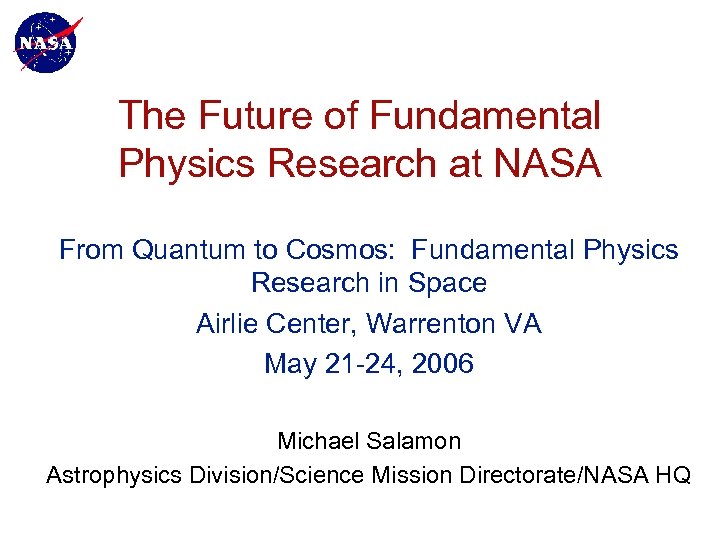 NASA

The Future of Fundamental Physics Research at NASA

From Quantum to Cosmos: Fundamental Physics Research in Space

Airlie Center, Warrenton VA

May 21-24, 2006

Michael Salamon

Astrophysics Division/Science Mission Directorate/NASA HQ